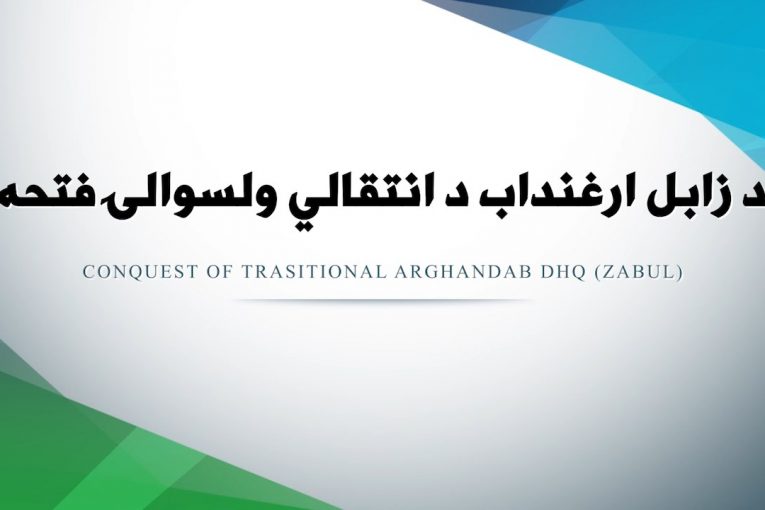 د زابل ارغنداب د انتقالي ولسوالۍ فتحه

CONQUEST OF TRASITIONAL ARGHANDAB DHQ (ZABUL)